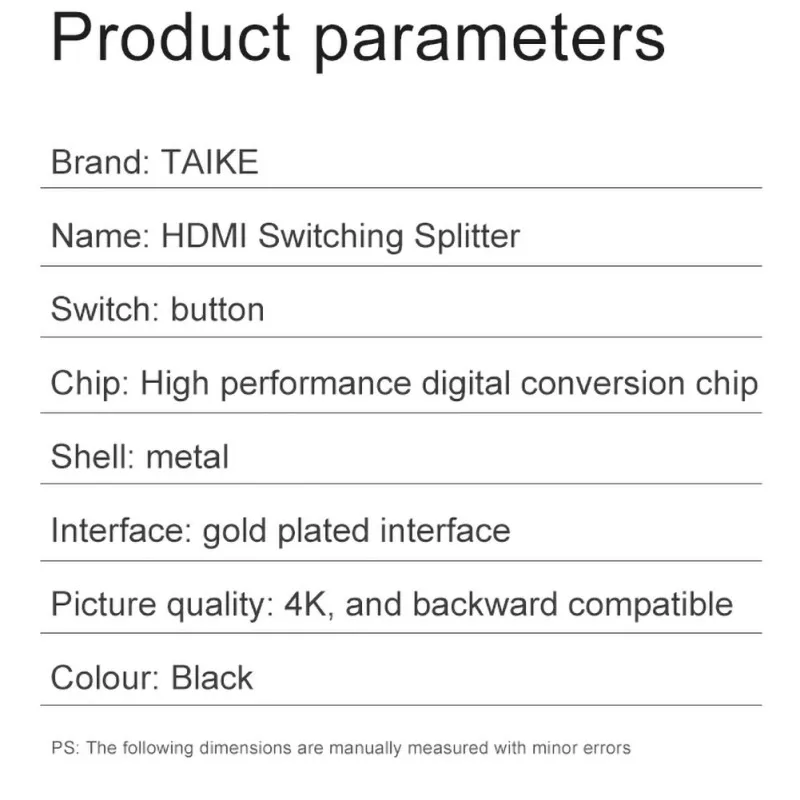 Product parameters

Brand: TAIKE

Name: HDMI Switching Splitter

Switch: button

Chip: High performance digital conversion chip

Shell: metal

Interface: gold plated interface

Picture quality: 4K, and backward compatible

Colour: Black

PS: The following dimensions are manually measured with minor errors